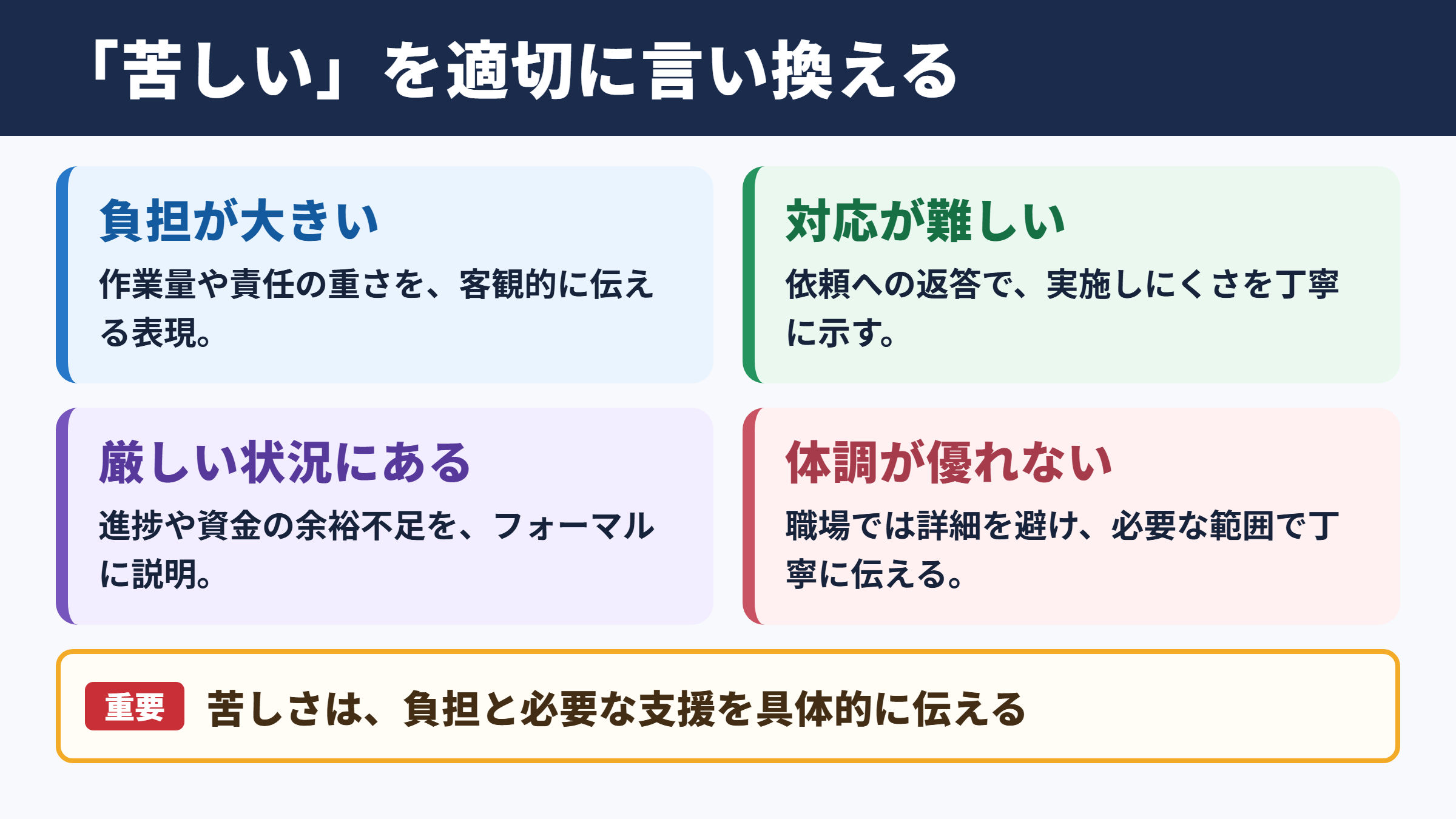 「苦しい」を適切に言い換える

負担が大きい

作業量や責任の重さを、客観的に伝える表現。

対応が難しい

依頼への返答で、実施しにくさを丁寧に示す。

厳しい状況にある

進捗や資金の余裕不足を、フォーマルに説明。

体調が優れない

職場では詳細を避け、必要な範囲で丁寧に伝える。

重要 苦しさは、負担と必要な支援を具体的に伝える